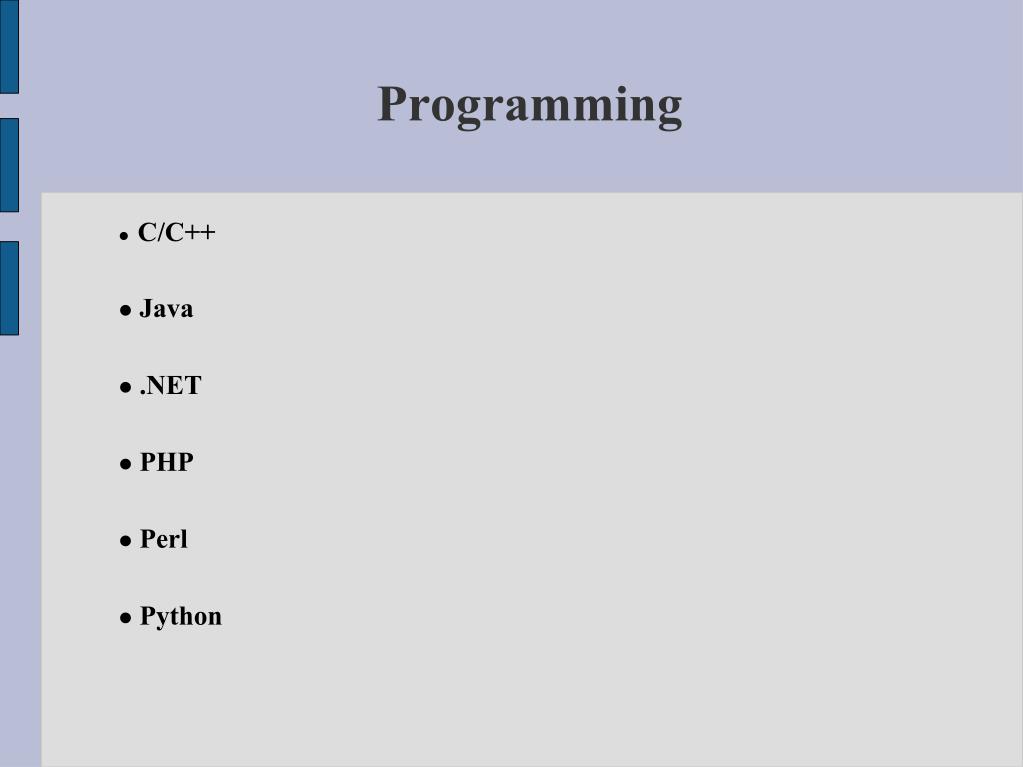 Programming

- C/C++

- Java

- .NET

- PHP

- Perl

- Python